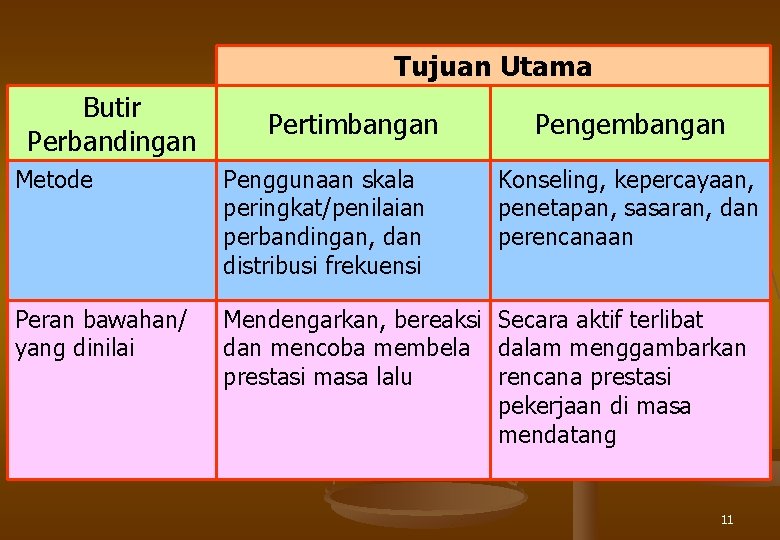 |  | Tujuan Utama |  |
|---|---|---|
| Butir Perbandingan | Pertimbangan | Pengembangan |
| Metode | Penggunaan skala peringkat/penilaian perbandingan, dan distribusi frekuensi | Konseling, kepercayaan, penetapan, sasaran, dan perencanaan |
| Peran bawahan/ yang dinilai | Mendengarkan, bereaksi dan mencoba membela prestasi masa lalu | Secara aktif terlibat dalam menggambarkan rencana prestasi pekerjaan di masa mendatang |

11